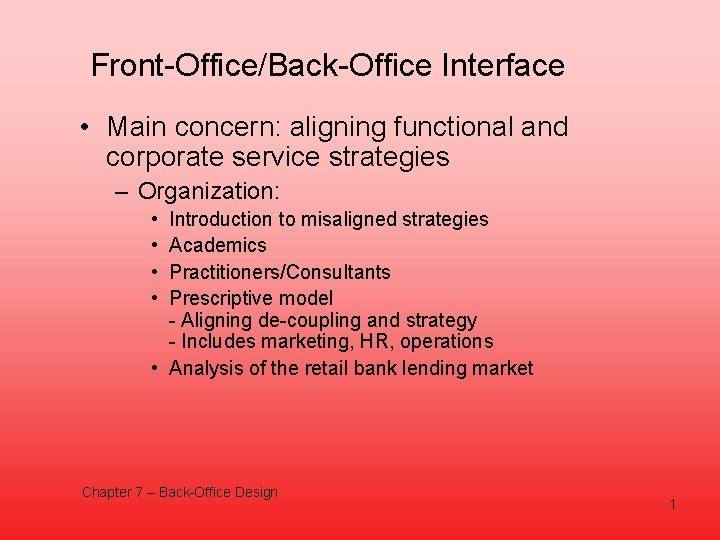 Front-Office/Back-Office Interface

• Main concern: aligning functional and corporate service strategies

– Organization:

• Introduction to misaligned strategies
• Academics
• Practitioners/Consultants
• Prescriptive model
- Aligning de-coupling and strategy
- Includes marketing, HR, operations
• Analysis of the retail bank lending market

Chapter 7 – Back-Office Design

1